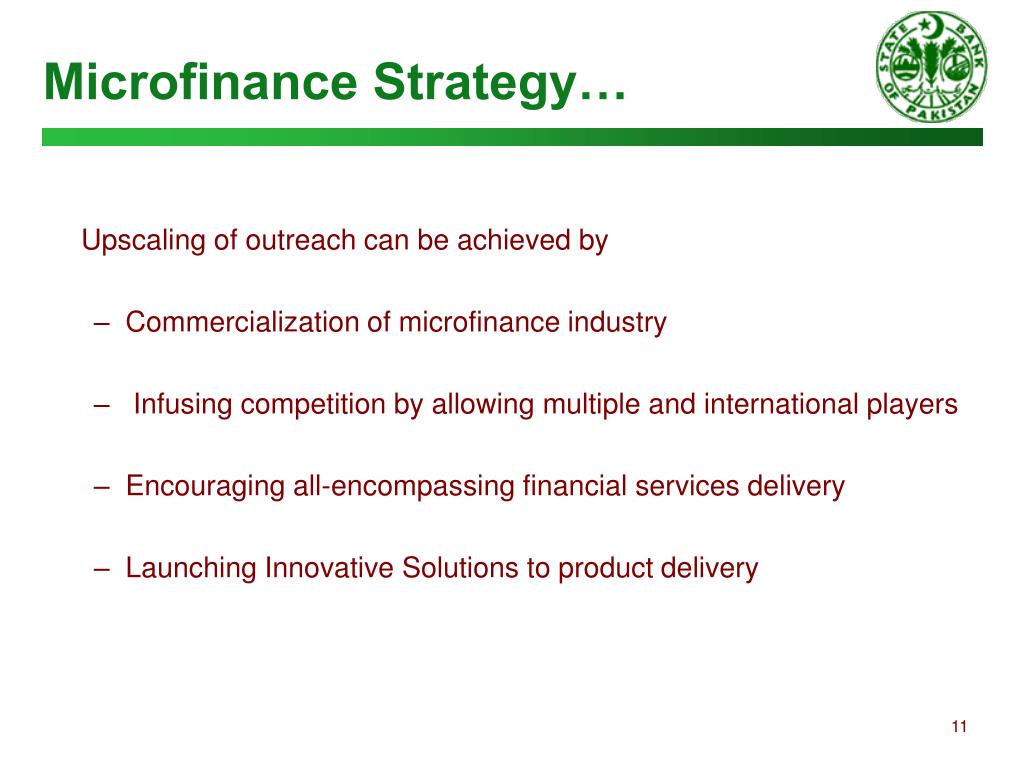 Microfinance Strategy…

STATE BANK OF PAKISTAN

Upscaling of outreach can be achieved by

– Commercialization of microfinance industry

– Infusing competition by allowing multiple and international players

– Encouraging all-encompassing financial services delivery

– Launching Innovative Solutions to product delivery

11